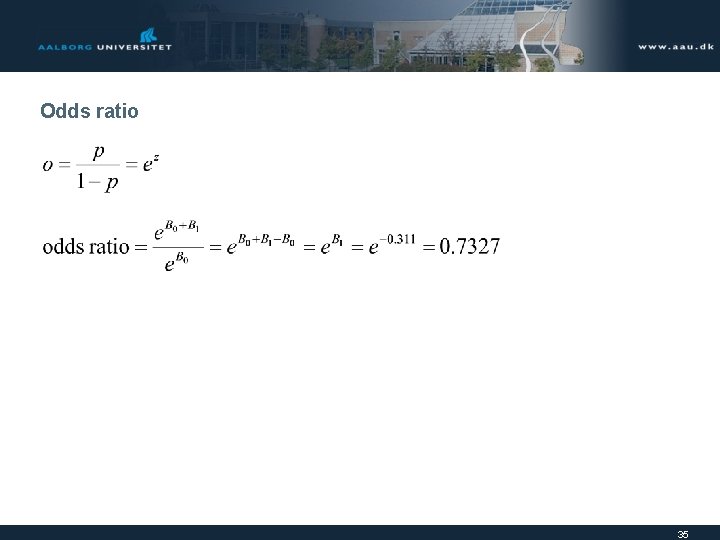 AALBORG UNIVERSITET

www.aau.dk

Odds ratio

$o = \frac{p}{1-p} = e^z$

$\text{odds ratio} = \frac{e^{B_0+B_1}}{e^{B_0}} = e^{B_0+B_1-B_0} = e^{B_1} = e^{-0.311} = 0.7327$

35